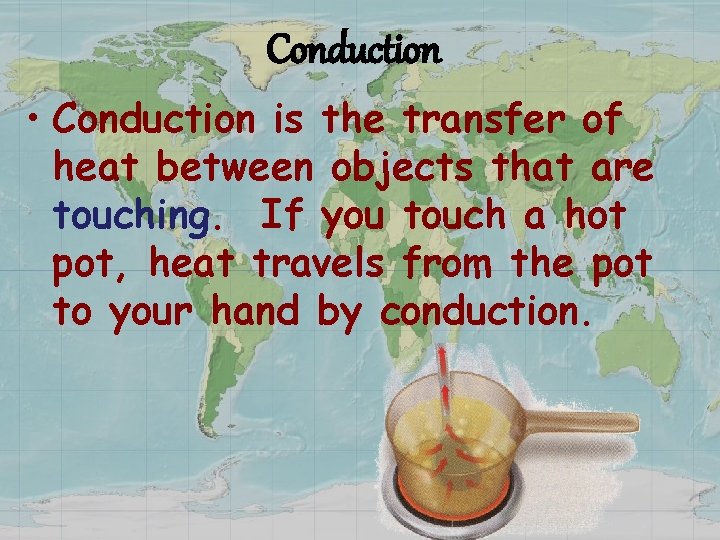 Conduction

• Conduction is the transfer of heat between objects that are touching. If you touch a hot pot, heat travels from the pot to your hand by conduction.